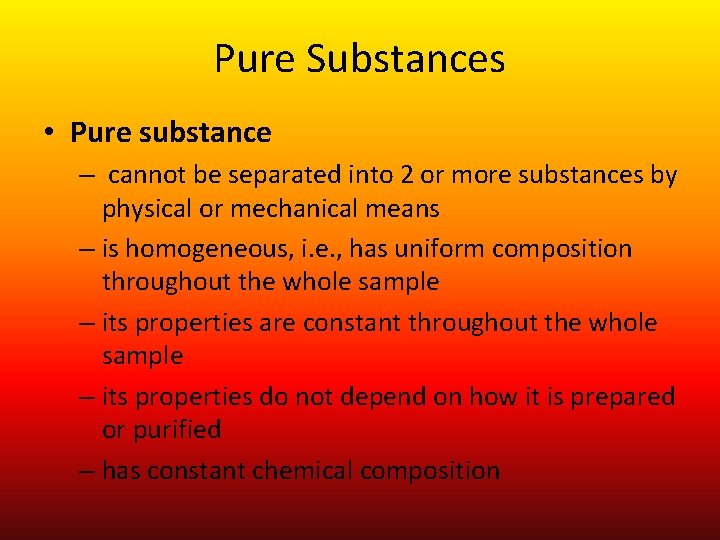 Pure Substances

• Pure substance

– cannot be separated into 2 or more substances by physical or mechanical means

– is homogeneous, i.e., has uniform composition throughout the whole sample

– its properties are constant throughout the whole sample

– its properties do not depend on how it is prepared or purified

– has constant chemical composition